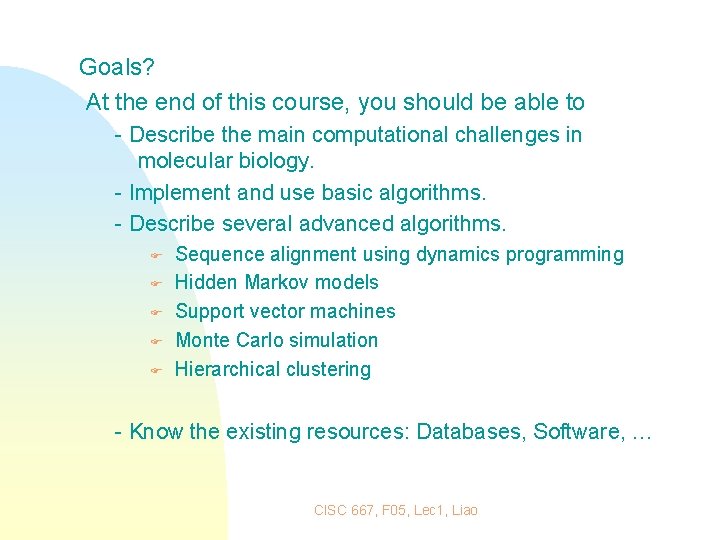 Goals?

At the end of this course, you should be able to

- Describe the main computational challenges in molecular biology.

- Implement and use basic algorithms.

- Describe several advanced algorithms.

Sequence alignment using dynamics programming

Hidden Markov models

Support vector machines

Monte Carlo simulation

Hierarchical clustering

- Know the existing resources: Databases, Software, …

CISC 667, F05, Lec1, Liao